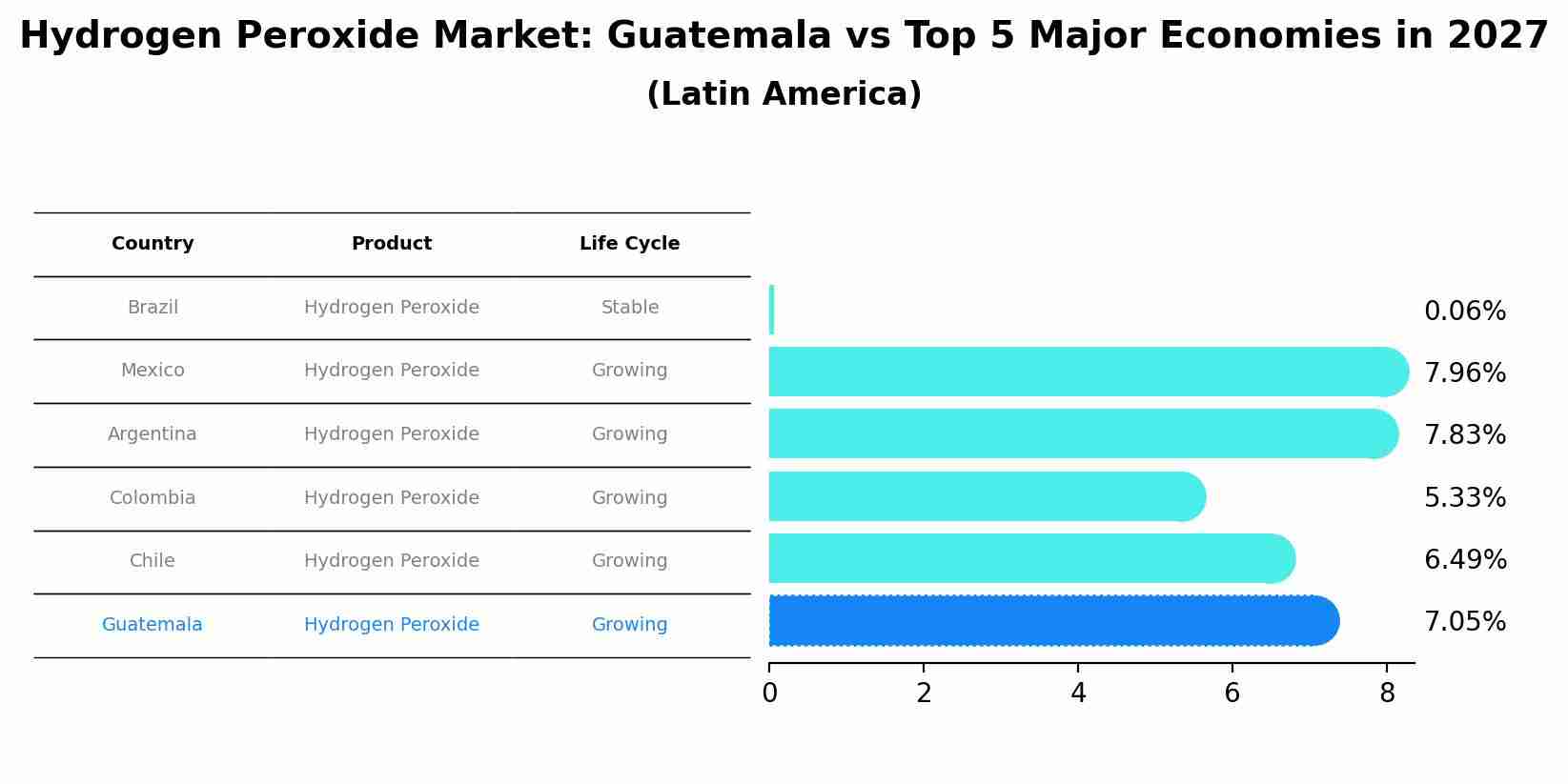 Hydrogen Peroxide Market: Guatemala vs Top 5 Major Economies in 2027
(Latin America)

| Country | Product | Life Cycle |
|---|---|---|
| Brazil | Hydrogen Peroxide | Stable |
| Mexico | Hydrogen Peroxide | Growing |
| Argentina | Hydrogen Peroxide | Growing |
| Colombia | Hydrogen Peroxide | Growing |
| Chile | Hydrogen Peroxide | Growing |
| Guatemala | Hydrogen Peroxide | Growing |

0.06%
7.96%
7.83%
5.33%
6.49%
7.05%

0 2 4 6 8